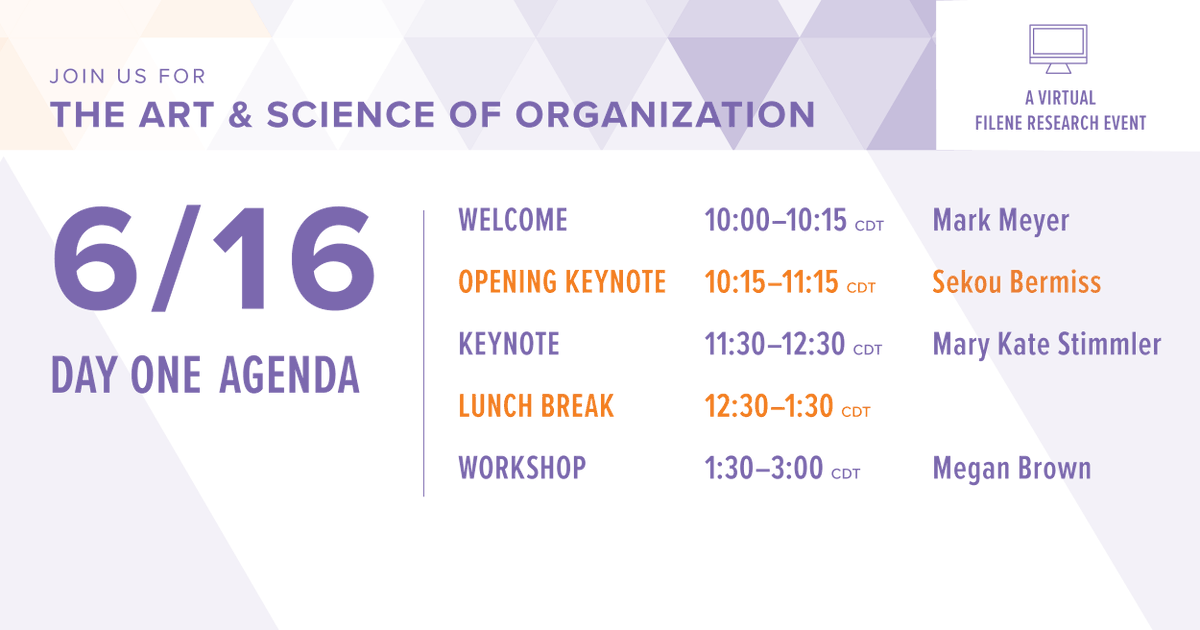 JOIN US FOR
THE ART & SCIENCE OF ORGANIZATION

A VIRTUAL FILENE RESEARCH EVENT

6/16
DAY ONE AGENDA

| | | |
|---|---|---|
| WELCOME | 10:00–10:15 CDT | Mark Meyer |
| OPENING KEYNOTE | 10:15–11:15 CDT | Sekou Bermiss |
| KEYNOTE | 11:30–12:30 CDT | Mary Kate Stimmler |
| LUNCH BREAK | 12:30–1:30 CDT | |
| WORKSHOP | 1:30–3:00 CDT | Megan Brown |